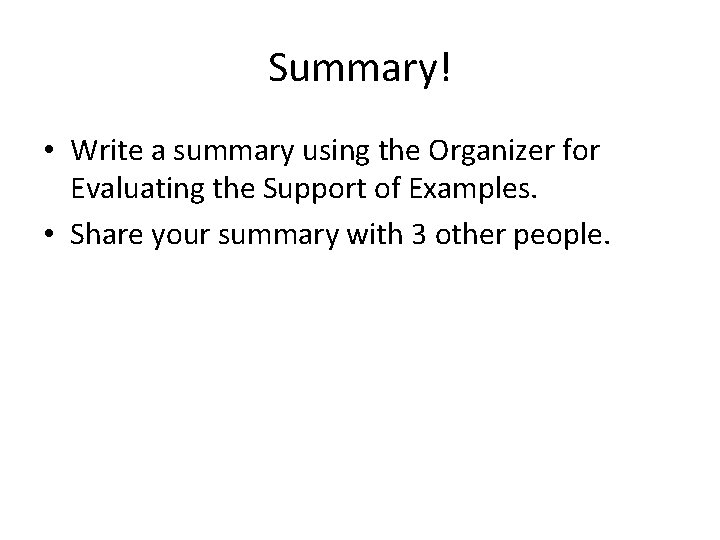 Summary!

• Write a summary using the Organizer for Evaluating the Support of Examples.
• Share your summary with 3 other people.